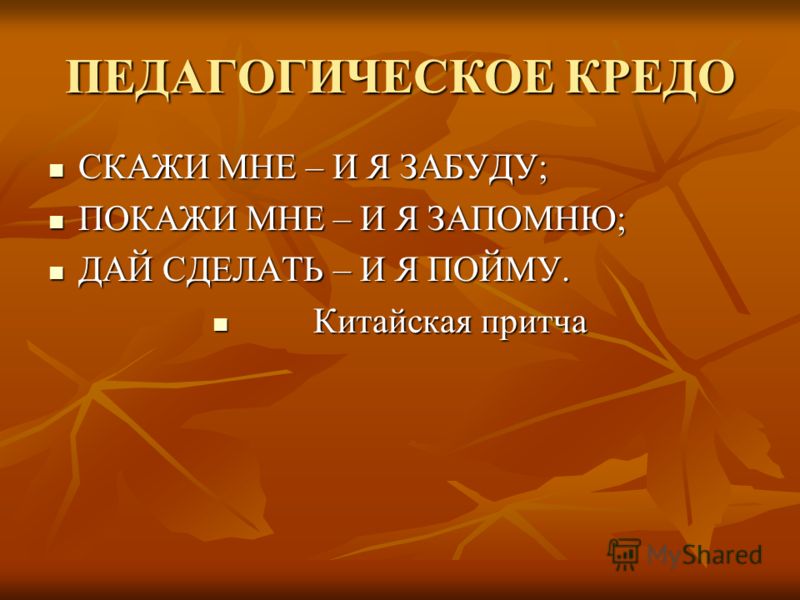 ПЕДАГОГИЧЕСКОЕ КРЕДО

- СКАЖИ МНЕ – И Я ЗАБУДУ;
- ПОКАЖИ МНЕ – И Я ЗАПОМНЮ;
- ДАЙ СДЕЛАТЬ – И Я ПОЙМУ.
- Китайская притча

MyShared